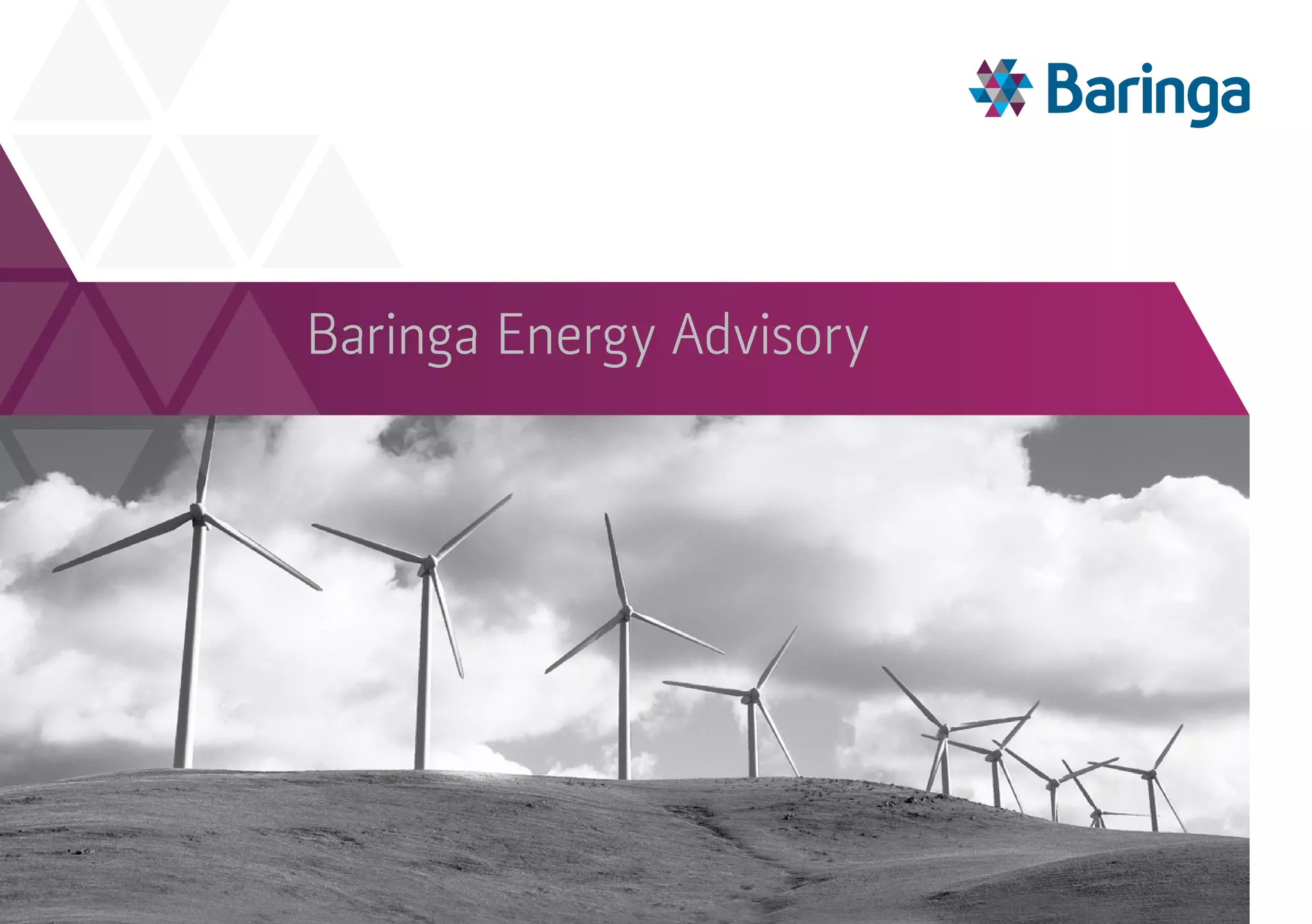 Baringa

Baringa Energy Advisory